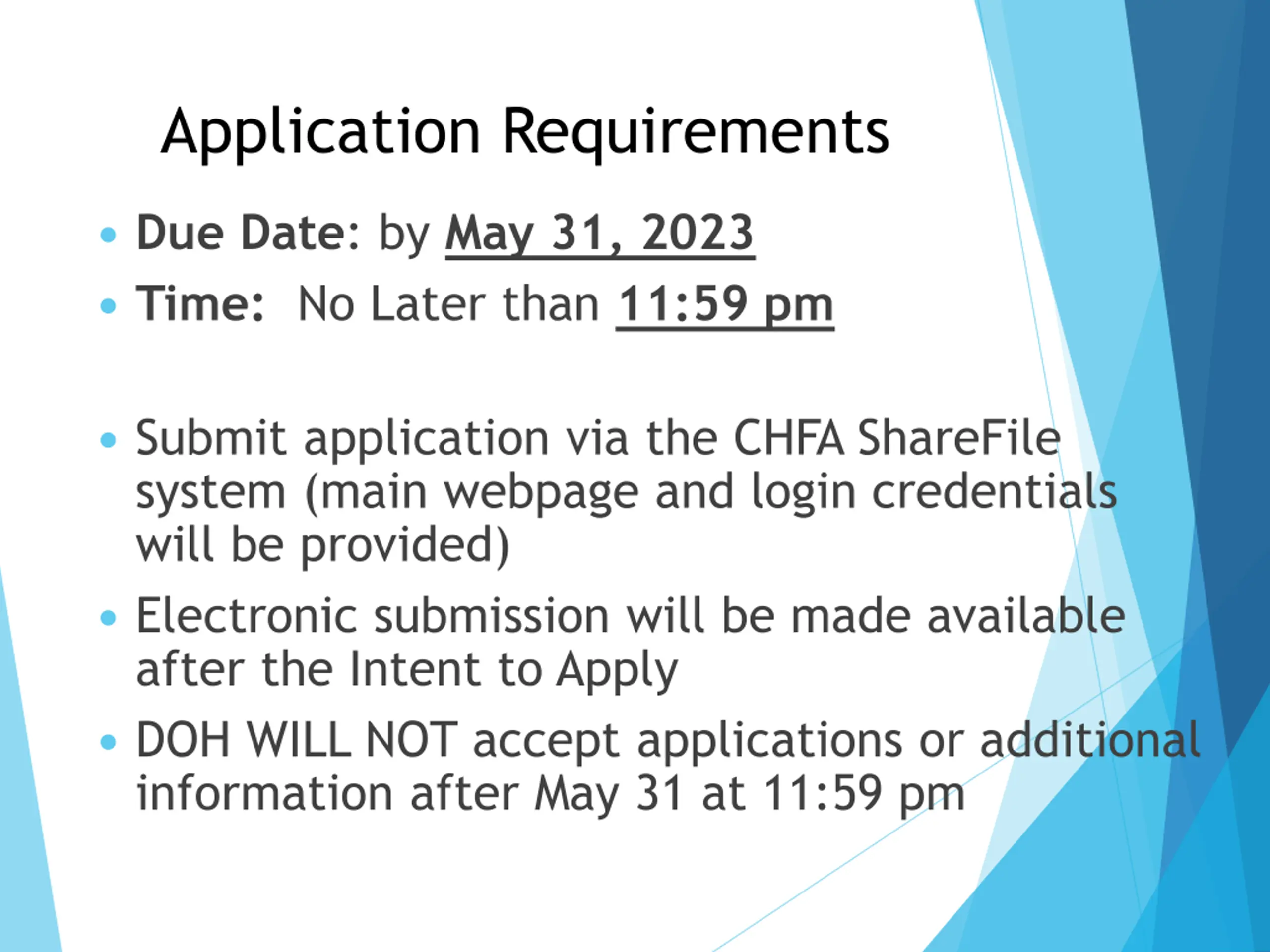 Application Requirements

• Due Date: by May 31, 2023
• Time: No Later than 11:59 pm

• Submit application via the CHFA ShareFile system (main webpage and login credentials will be provided)
• Electronic submission will be made available after the Intent to Apply
• DOH WILL NOT accept applications or additional information after May 31 at 11:59 pm